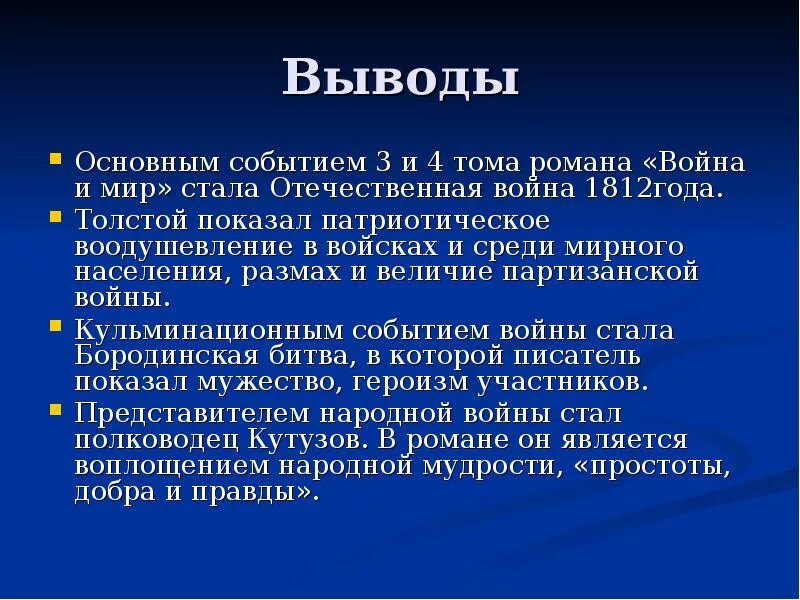 Выводы

Основным событием 3 и 4 тома романа «Война и мир» стала Отечественная война 1812года.

Толстой показал патриотическое воодушевление в войсках и среди мирного населения, размах и величие партизанской войны.

Кульминационным событием войны стала Бородинская битва, в которой писатель показал мужество, героизм участников.

Представителем народной войны стал полководец Кутузов. В романе он является воплощением народной мудрости, «простоты, добра и правды».